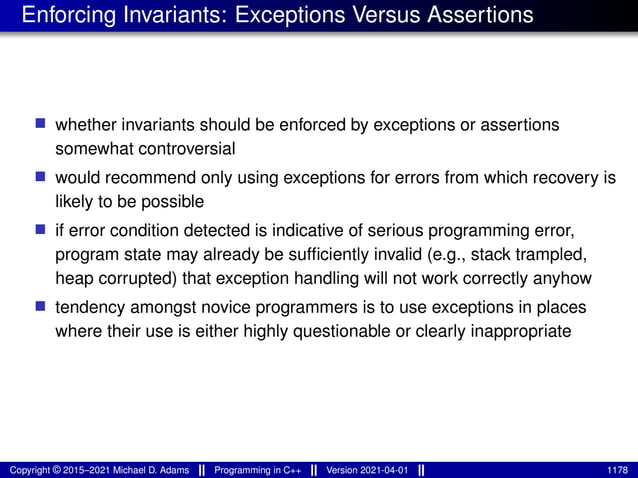 Enforcing Invariants: Exceptions Versus Assertions

■ whether invariants should be enforced by exceptions or assertions somewhat controversial

■ would recommend only using exceptions for errors from which recovery is likely to be possible

■ if error condition detected is indicative of serious programming error, program state may already be sufficiently invalid (e.g., stack trampled, heap corrupted) that exception handling will not work correctly anyhow

■ tendency amongst novice programmers is to use exceptions in places where their use is either highly questionable or clearly inappropriate

Copyright © 2015–2021 Michael D. Adams || Programming in C++ || Version 2021-04-01 || 1178